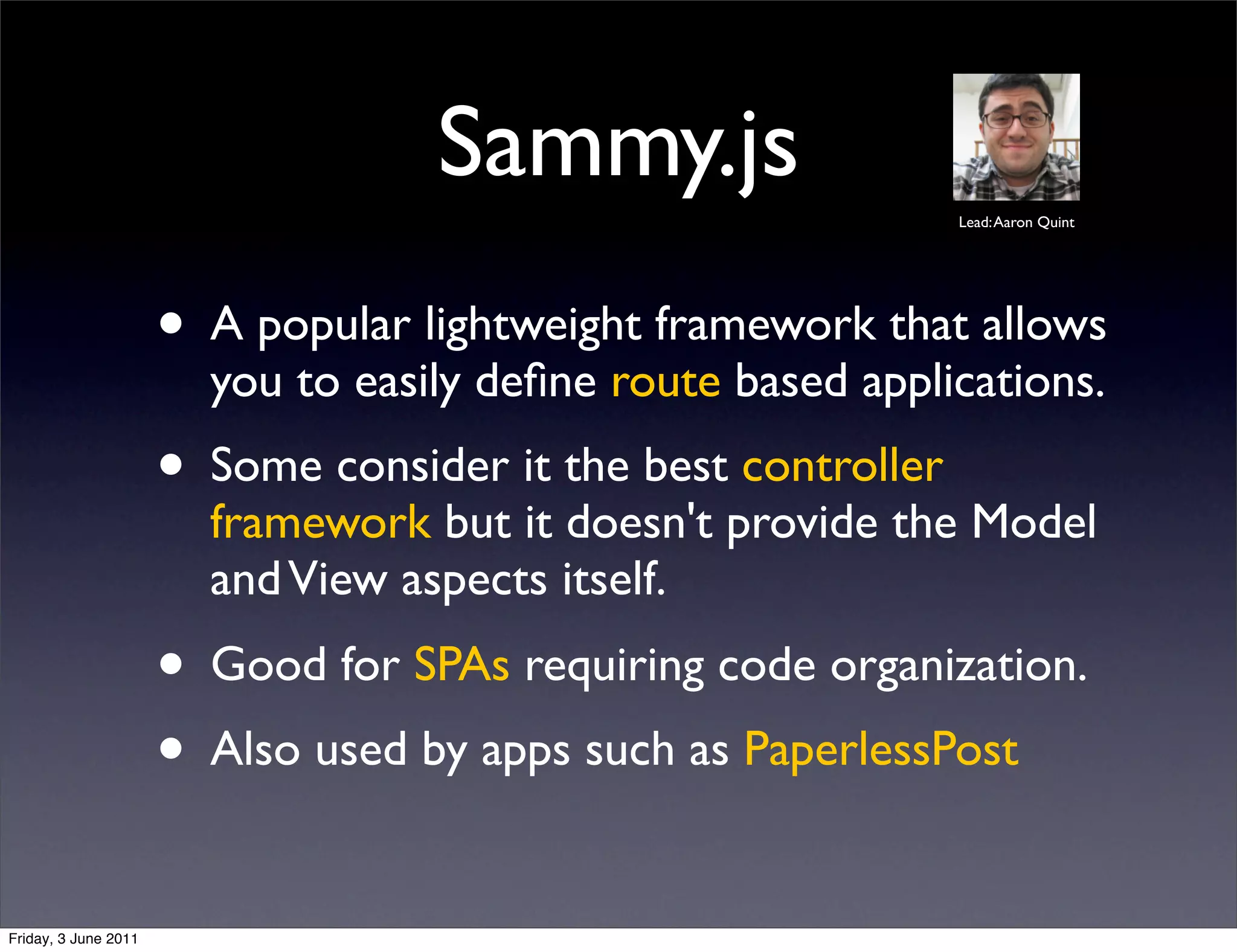 Sammy.js

Lead: Aaron Quint

• A popular lightweight framework that allows you to easily define route based applications.

• Some consider it the best controller framework but it doesn't provide the Model and View aspects itself.

• Good for SPAs requiring code organization.

• Also used by apps such as PaperlessPost

Friday, 3 June 2011